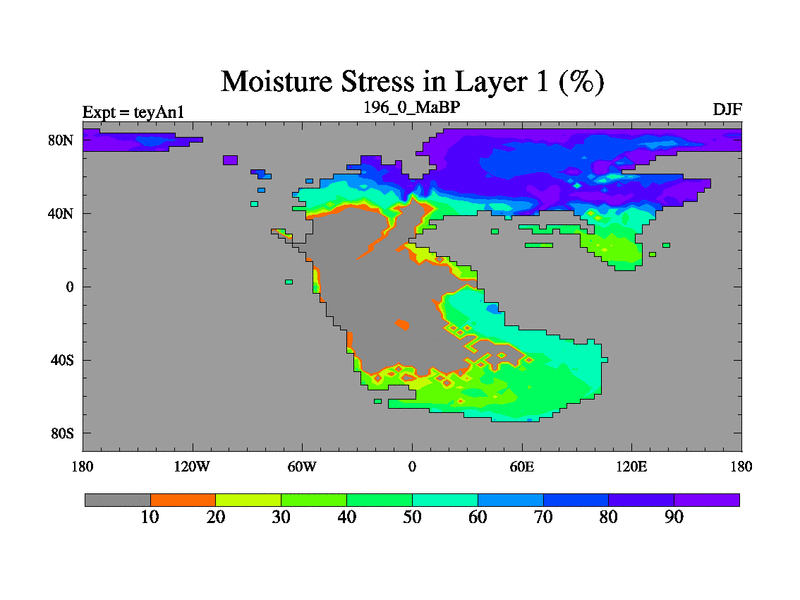 Moisture Stress in Layer 1 (%)

Expt = teyAn1
196_0_MaBP
DJF

80N
40N
0
40S
80S

180
120W
60W
0
60E
120E
180

10
20
30
40
50
60
70
80
90